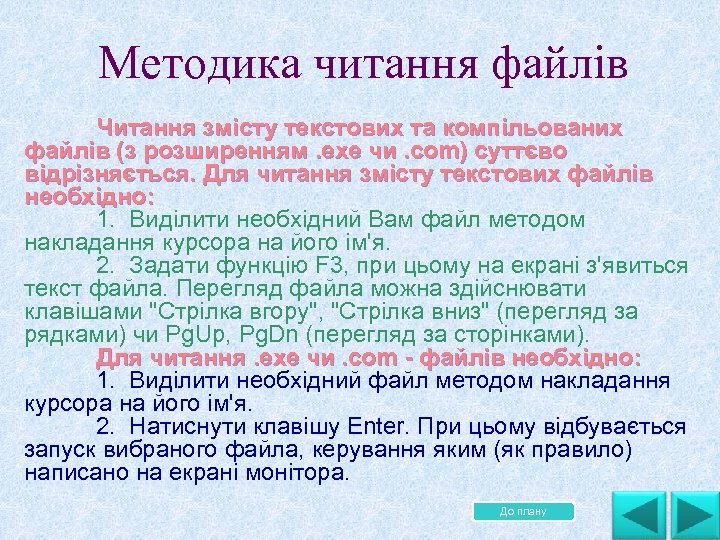 Методика читання файлів

Читання змісту текстових та компільованих файлів (з розширенням .exe чи .com) суттєво відрізняється. Для читання змісту текстових файлів необхідно:

1. Виділити необхідний Вам файл методом накладання курсора на його ім'я.

2. Задати функцію F3, при цьому на екрані з'явиться текст файла. Перегляд файла можна здійснювати клавішами "Стрілка вгору", "Стрілка вниз" (перегляд за рядками) чи PgUp, PgDn (перегляд за сторінками).

Для читання .exe чи .com - файлів необхідно:

1. Виділити необхідний файл методом накладання курсора на його ім'я.

2. Натиснути клавішу Enter. При цьому відбувається запуск вибраного файла, керування яким (як правило) написано на екрані монітора.

До плану